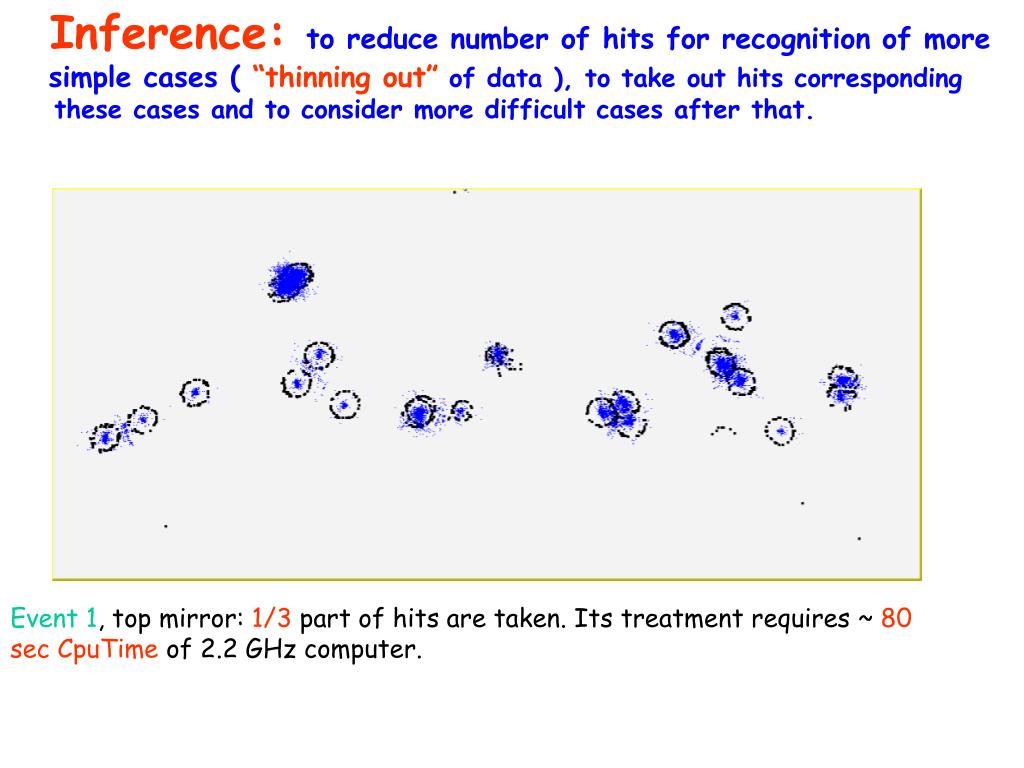 Inference: to reduce number of hits for recognition of more simple cases ( “thinning out” of data ), to take out hits corresponding these cases and to consider more difficult cases after that.

Event 1, top mirror: 1/3 part of hits are taken. Its treatment requires ~ 80 sec CpuTime of 2.2 GHz computer.